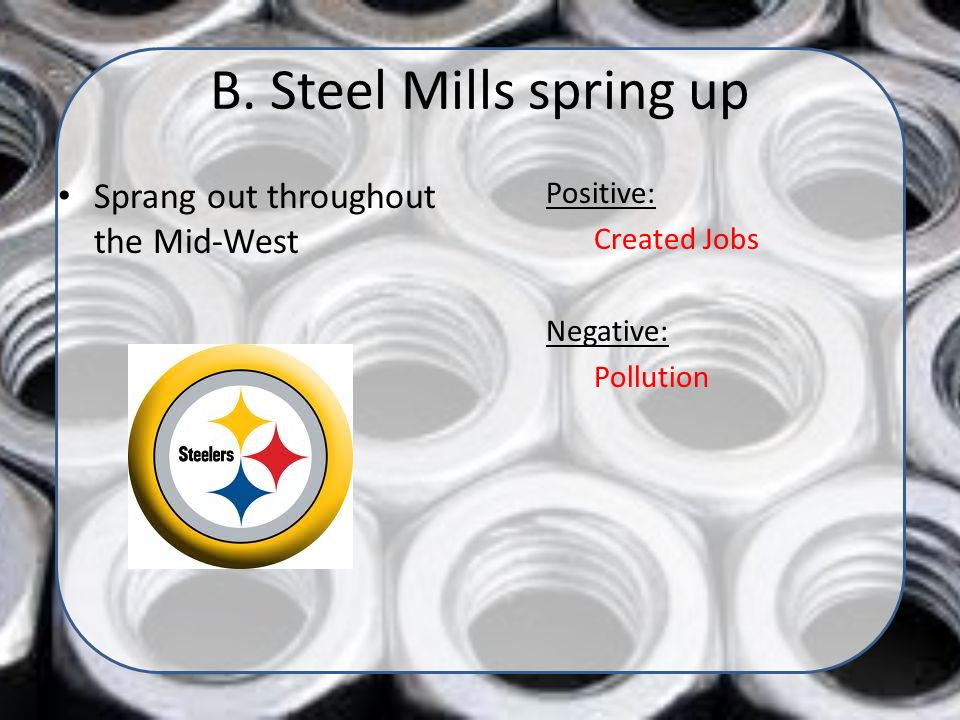 B. Steel Mills spring up

• Sprang out throughout the Mid-West

Steelers

Positive:
Created Jobs

Negative:
Pollution